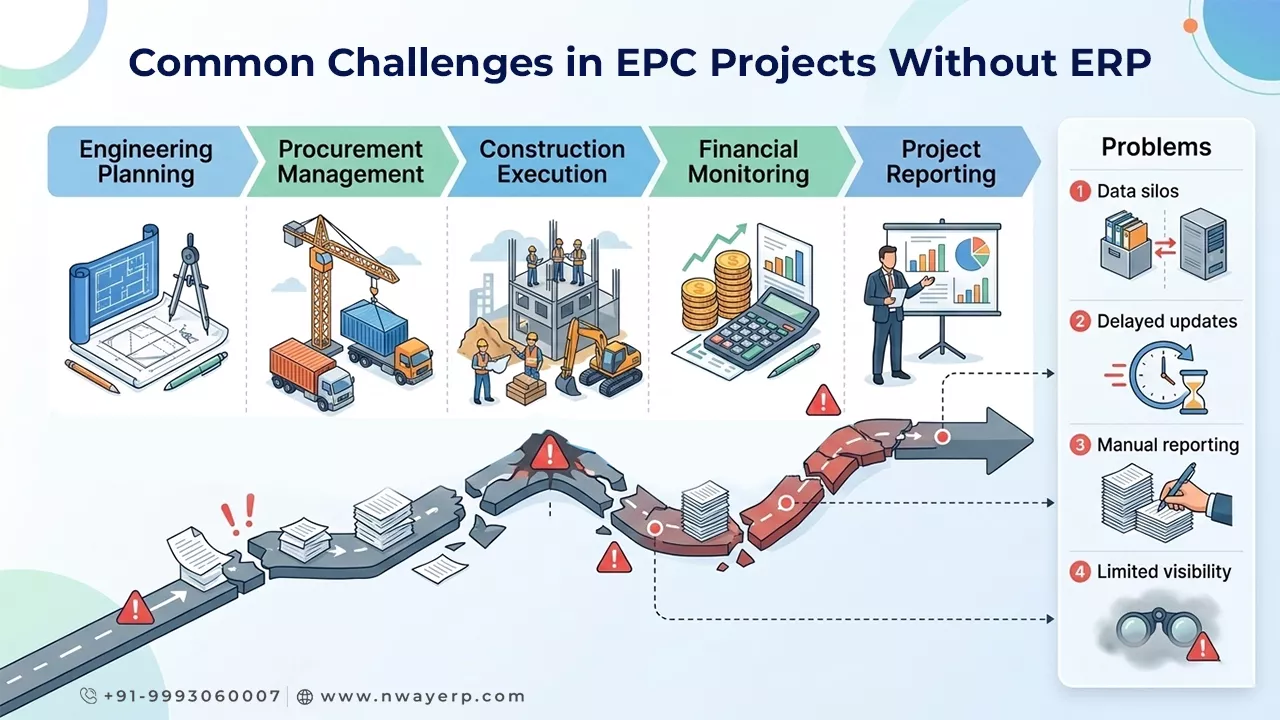 Common Challenges in EPC Projects Without ERP

Engineering Planning

Procurement Management

Construction Execution

Financial Monitoring

Project Reporting

Problems

1 Data silos

2 Delayed updates

3 Manual reporting

4 Limited visibility

+91-9993060007 | www.nwayerp.com